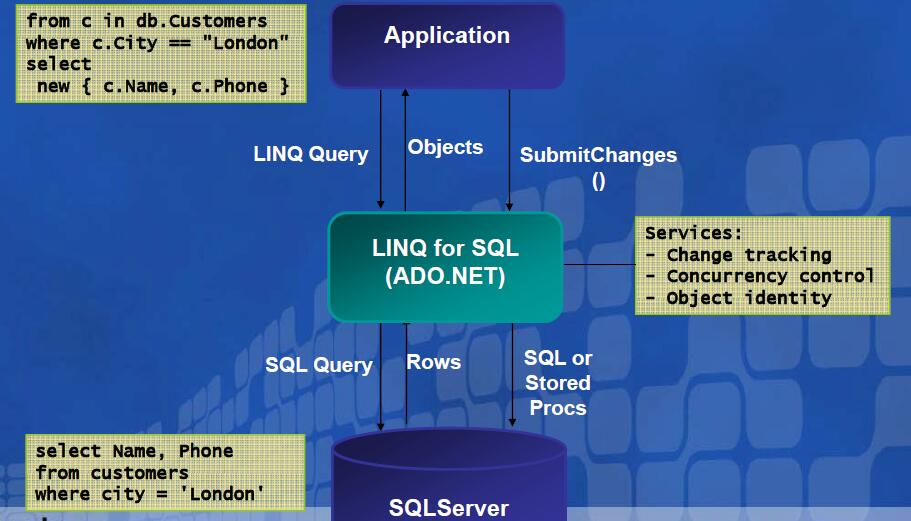 from c in db.Customers
where c.City == "London"
select
new { c.Name, c.Phone }

Application

LINQ Query

Objects

SubmitChanges ()

LINQ for SQL (ADO.NET)

Services:
- Change tracking
- Concurrency control
- Object identity

SQL Query

Rows

SQL or Stored Procs

select Name, Phone
from customers
where city = 'London'

SQLServer